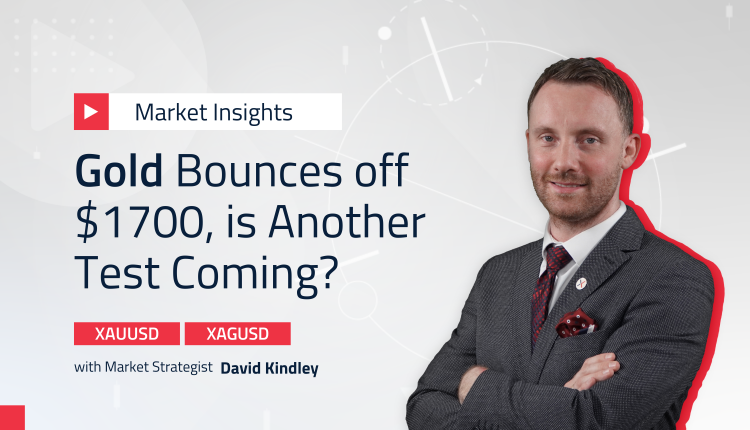 Market Insights

Gold Bounces off \$1700, is Another Test Coming?

XAUUSD XAGUSD

with Market Strategist David Kindley